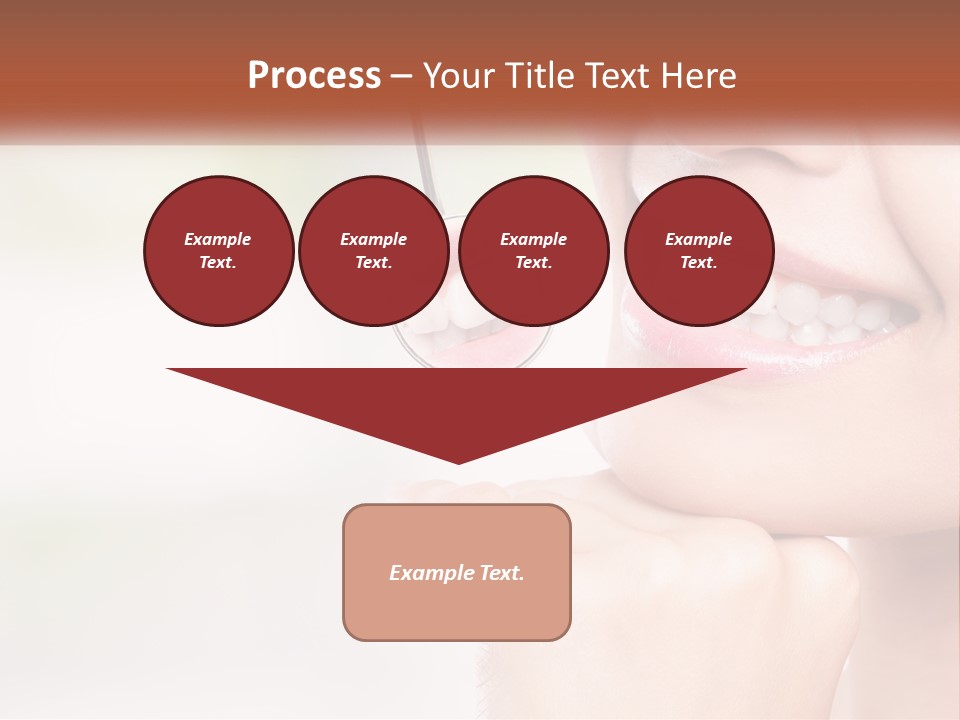 Process – Your Title Text Here

Example Text.

Example Text.

Example Text.

Example Text.

Example Text.